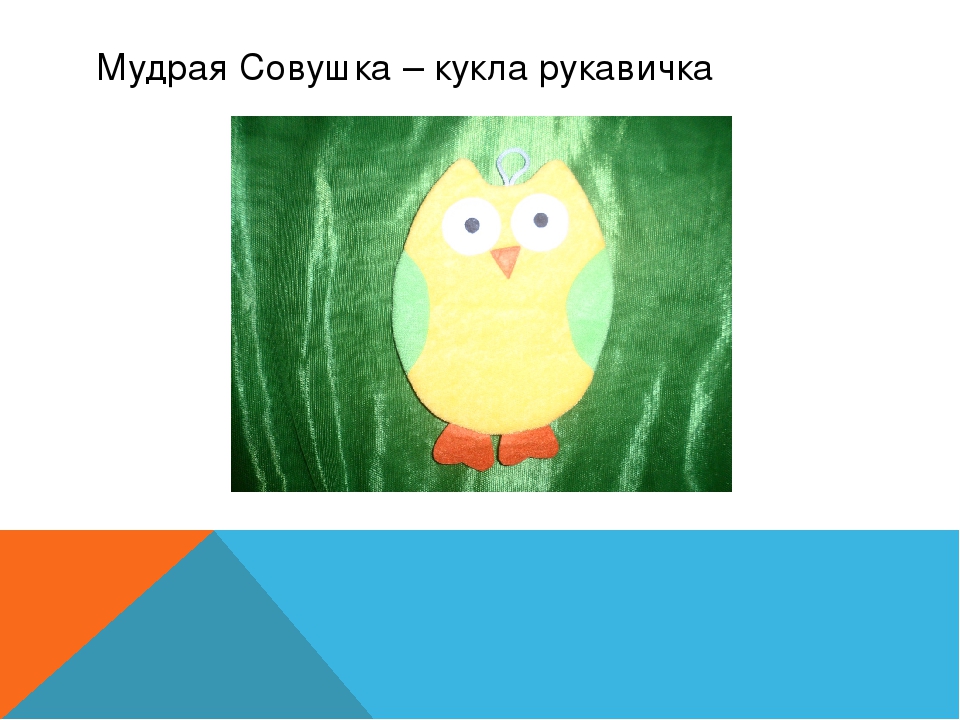 Мудрая Совушка – кукла рукавичка